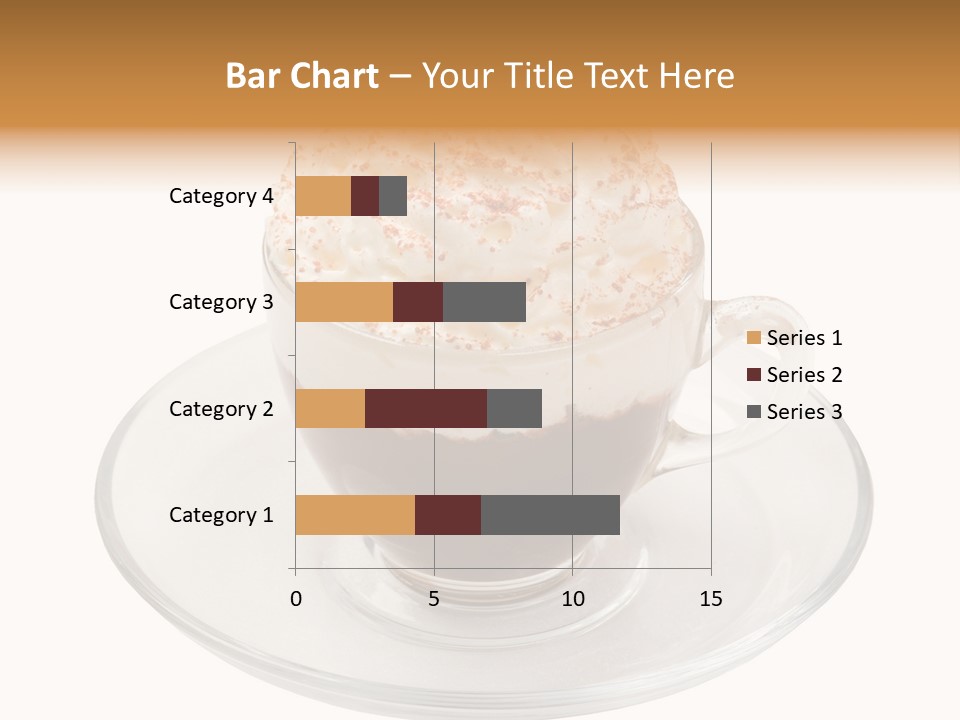 Bar Chart – Your Title Text Here

Category 4
Category 3
Category 2
Category 1

0
5
10
15

Series 1
Series 2
Series 3